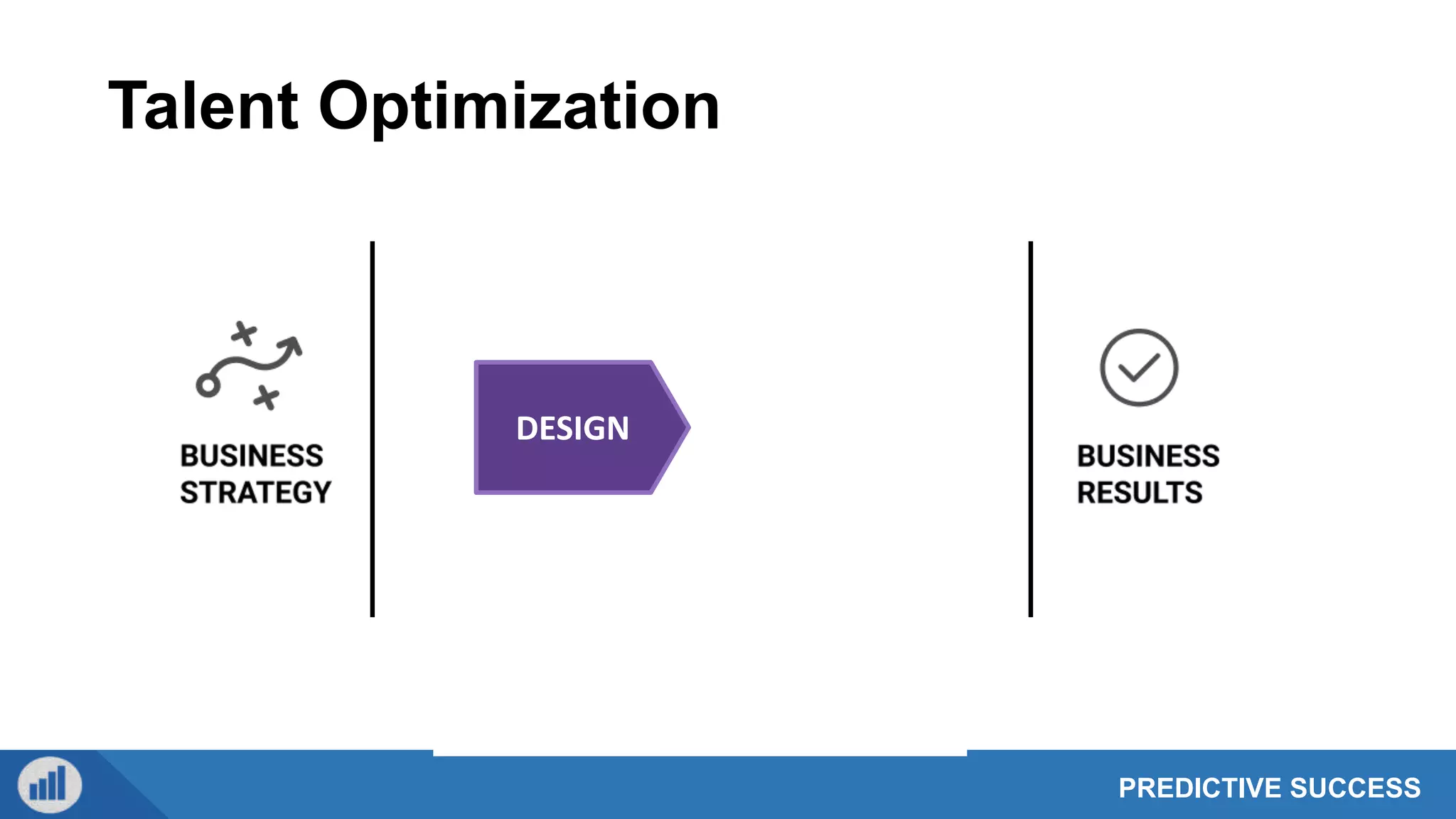 Talent Optimization

BUSINESS STRATEGY

DESIGN

BUSINESS RESULTS

PREDICTIVE SUCCESS